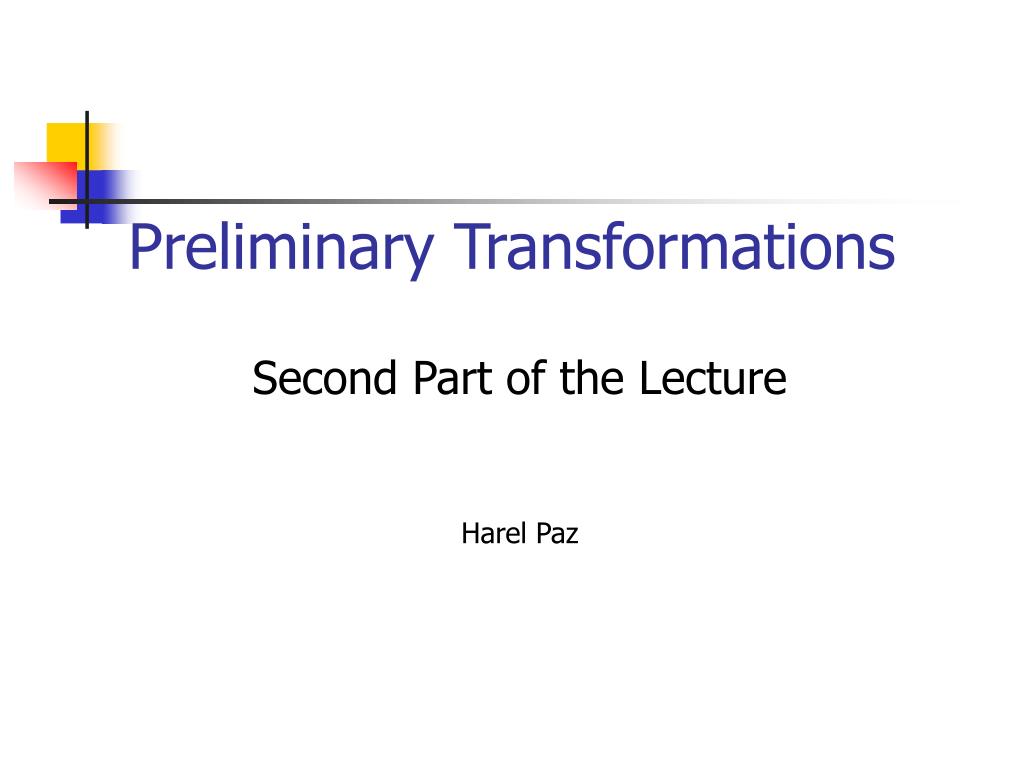 Preliminary Transformations

Second Part of the Lecture

Harel Paz